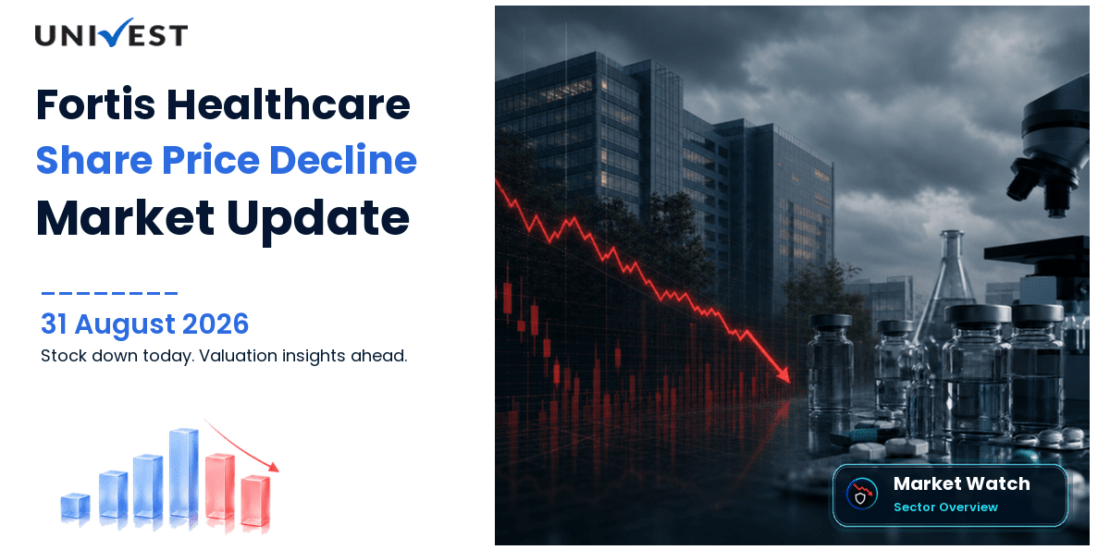 UNIVEST

Fortis Healthcare
Share Price Decline
Market Update

31 August 2026
Stock down today. Valuation insights ahead.

Market Watch
Sector Overview